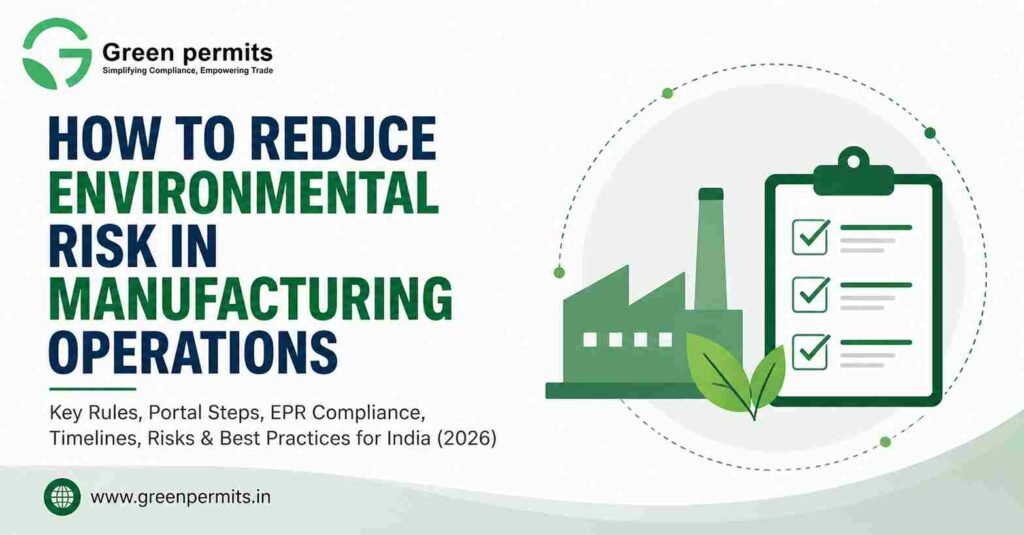 Green permits
Simplifying Compliance, Empowering Trade

HOW TO REDUCE ENVIRONMENTAL RISK IN MANUFACTURING OPERATIONS

Key Rules, Portal Steps, EPR Compliance, Timelines, Risks & Best Practices for India (2026)

www.greenpermits.in